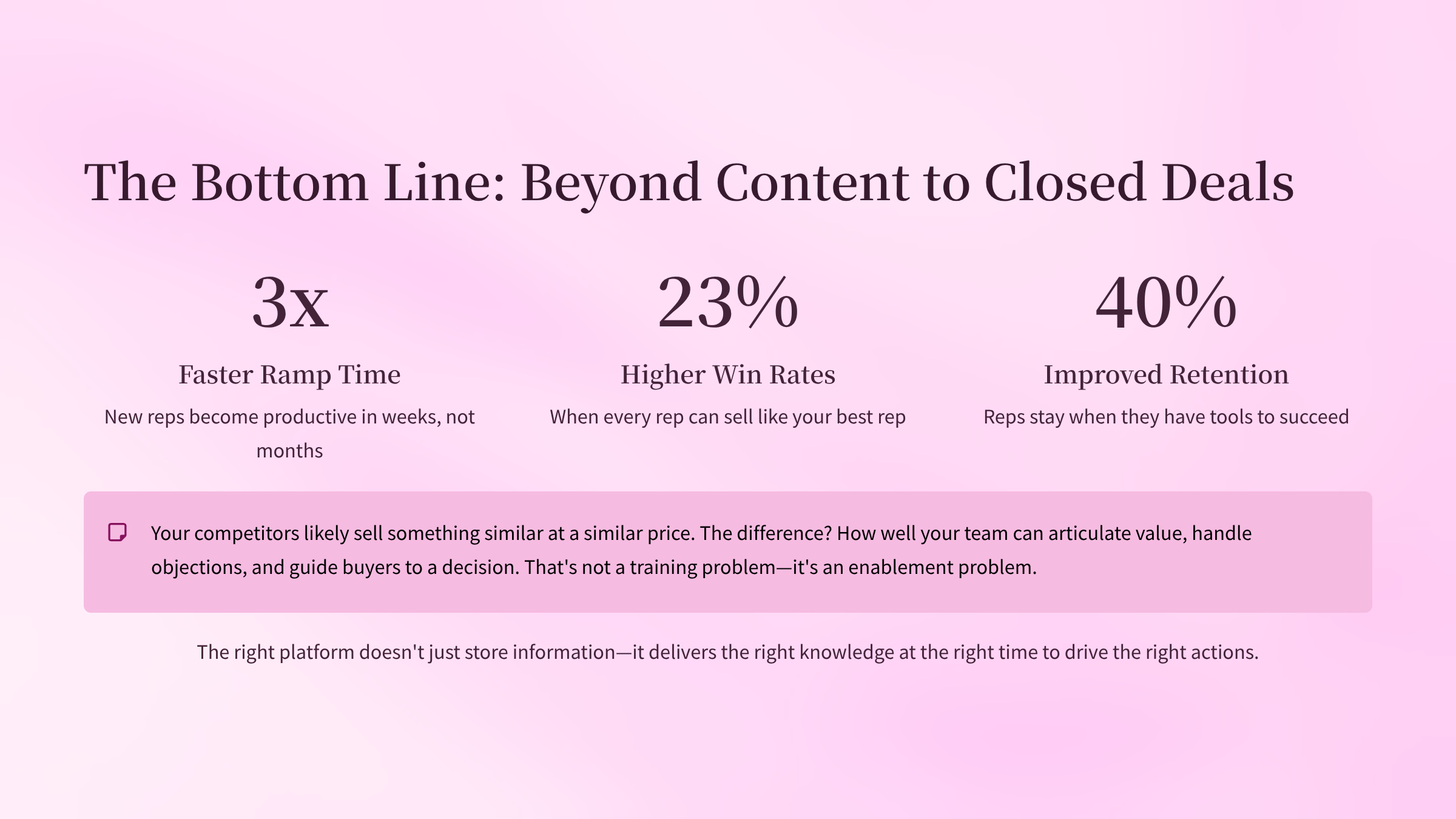 The Bottom Line: Beyond Content to Closed Deals

3x

Faster Ramp Time

New reps become productive in weeks, not months

23%

Higher Win Rates

When every rep can sell like your best rep

40%

Improved Retention

Reps stay when they have tools to succeed

Your competitors likely sell something similar at a similar price. The difference? How well your team can articulate value, handle objections, and guide buyers to a decision. That's not a training problem—it's an enablement problem.

The right platform doesn't just store information—it delivers the right knowledge at the right time to drive the right actions.